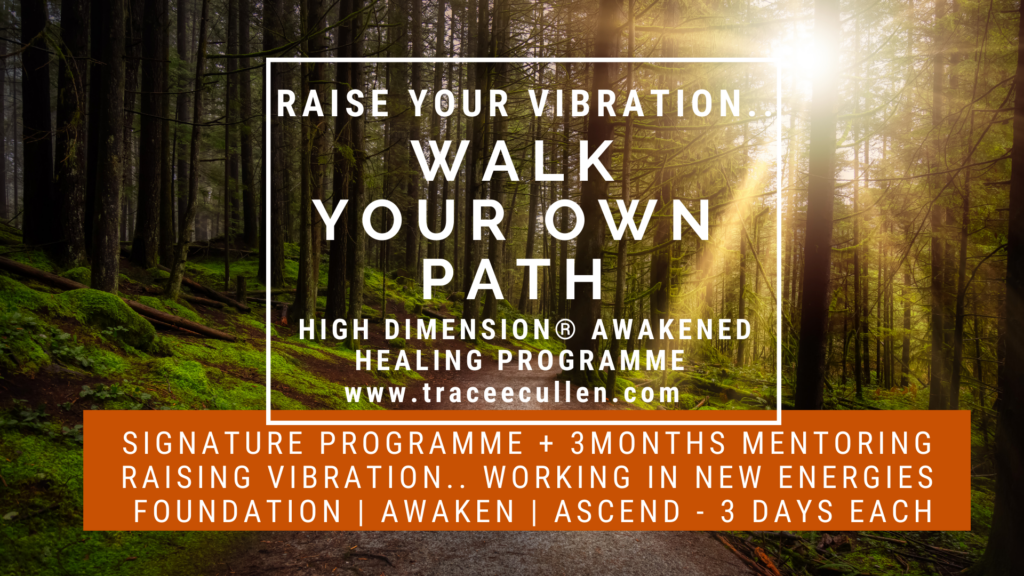 RAISE YOUR VIBRATION.

WALK YOUR OWN PATH

HIGH DIMENSION® AWAKENED HEALING PROGRAMME

www.traceecullen.com

SIGNATURE PROGRAMME + 3MONTHS MENTORING
RAISING VIBRATION.. WORKING IN NEW ENERGIES
FOUNDATION | AWAKEN | ASCEND - 3 DAYS EACH